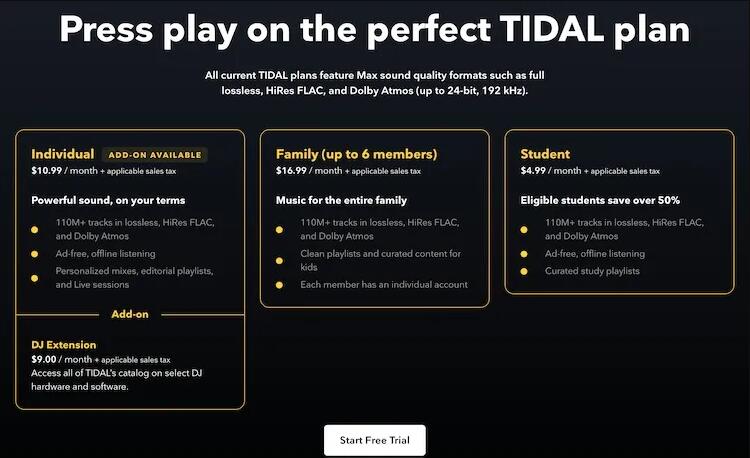 Press play on the perfect TIDAL plan

All current TIDAL plans feature Max sound quality formats such as full lossless, HiRes FLAC, and Dolby Atmos (up to 24-bit, 192 kHz).

Individual ADD-ON AVAILABLE
$10.99 / month + applicable sales tax

Powerful sound, on your terms

110M+ tracks in lossless, HiRes FLAC, and Dolby Atmos

Ad-free, offline listening

Personalized mixes, editorial playlists, and Live sessions

Add-on

DJ Extension
$9.00 / month + applicable sales tax
Access all of TIDAL's catalog on select DJ hardware and software.

Family (up to 6 members)
$16.99 / month + applicable sales tax

Music for the entire family

110M+ tracks in lossless, HiRes FLAC, and Dolby Atmos

Clean playlists and curated content for kids

Each member has an individual account

Student
$4.99 / month + applicable sales tax

Eligible students save over 50%

110M+ tracks in lossless, HiRes FLAC, and Dolby Atmos

Ad-free, offline listening

Curated study playlists

Start Free Trial